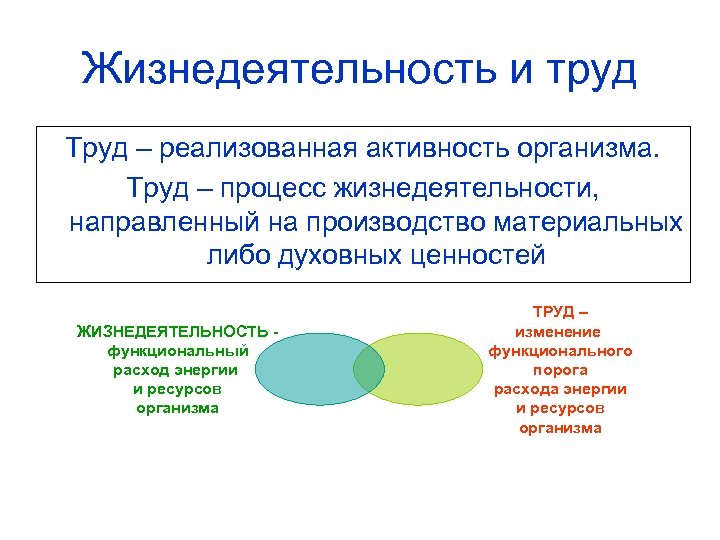 Жизнедеятельность и труд

Труд – реализованная активность организма.

Труд – процесс жизнедеятельности, направленный на производство материальных либо духовных ценностей

ЖИЗНЕДЕЯТЕЛЬНОСТЬ - функциональный расход энергии и ресурсов организма

ТРУД – изменение функционального порога расхода энергии и ресурсов организма